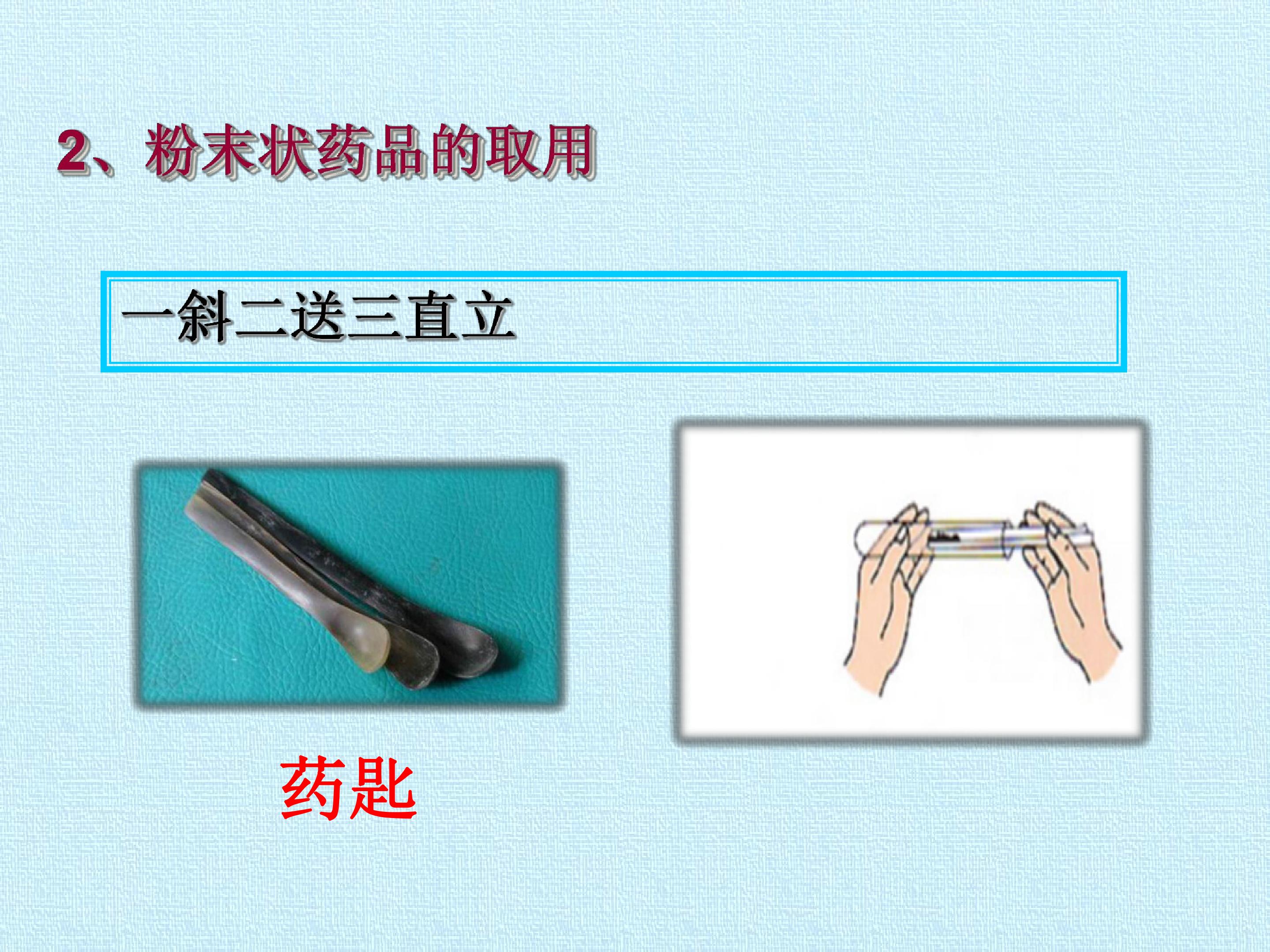 2、粉末状药品的取用

一斜二送三直立

药匙